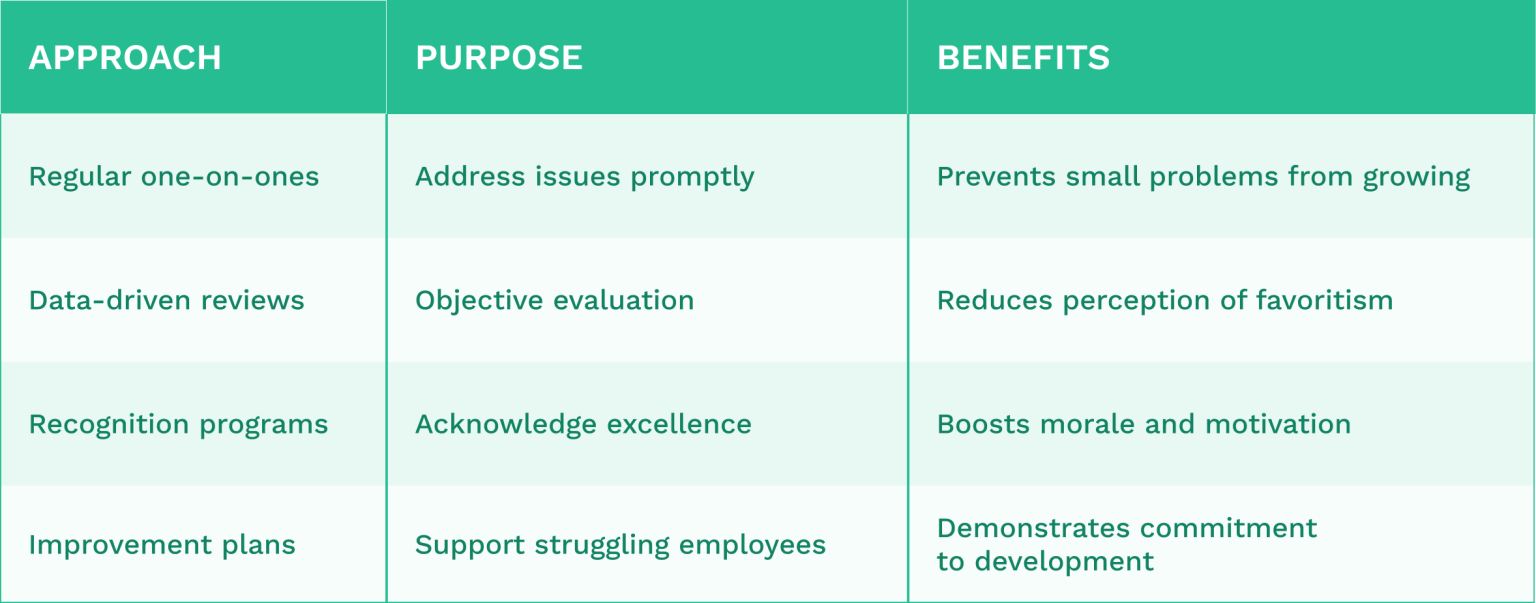 | APPROACH | PURPOSE | BENEFITS |
|---|---|---|
| Regular one-on-ones | Address issues promptly | Prevents small problems from growing |
| Data-driven reviews | Objective evaluation | Reduces perception of favoritism |
| Recognition programs | Acknowledge excellence | Boosts morale and motivation |
| Improvement plans | Support struggling employees | Demonstrates commitment to development |